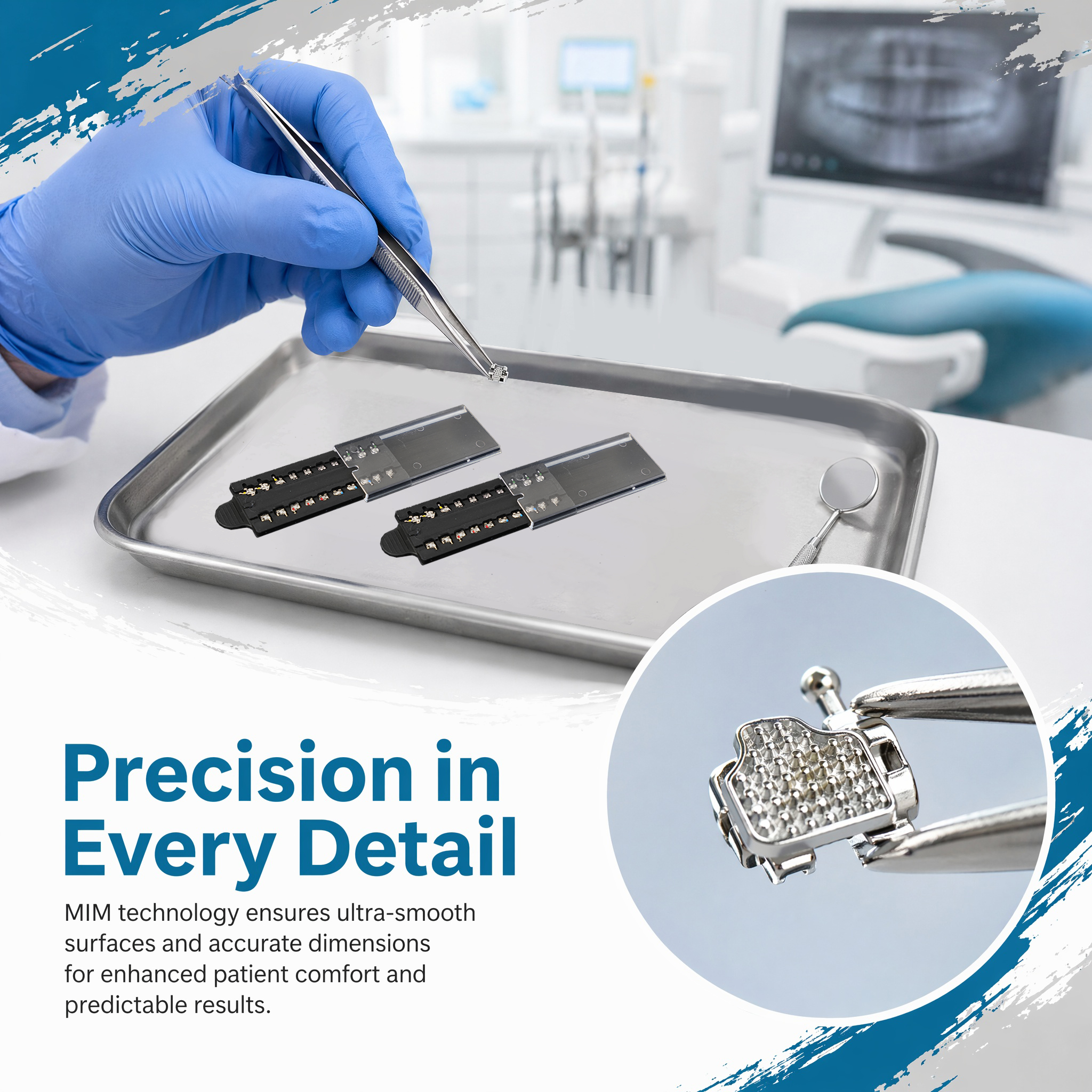 Precision in Every Detail

MIM technology ensures ultra-smooth surfaces and accurate dimensions for enhanced patient comfort and predictable results.